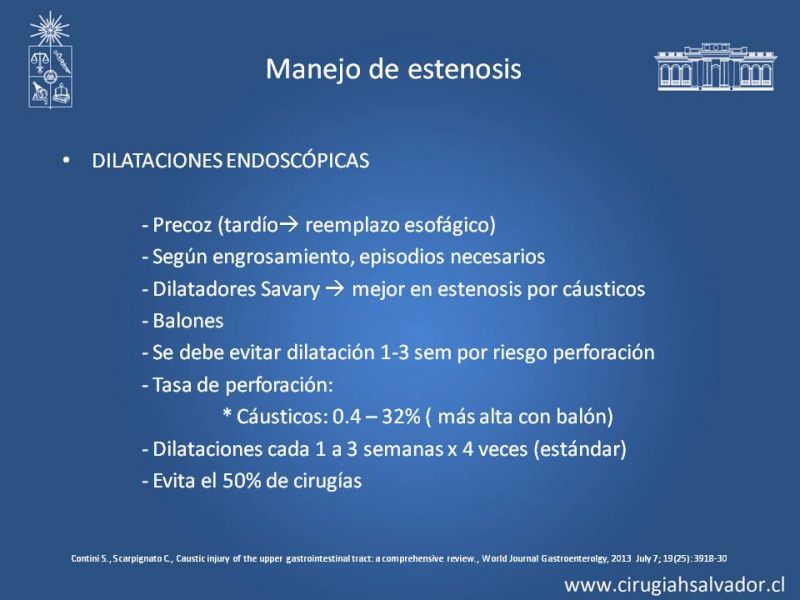 Manejo de estenosis

• DILATACIONES ENDOSCÓPICAS

- Precoz (tardío→ reemplazo esofágico)
- Según engrosamiento, episodios necesarios
- Dilatadores Savary → mejor en estenosis por cáusticos
- Balones
- Se debe evitar dilatación 1-3 sem por riesgo perforación
- Tasa de perforación:
* Cáusticos: 0.4 – 32% ( más alta con balón)
- Dilataciones cada 1 a 3 semanas x 4 veces (estándar)
- Evita el 50% de cirugías

Contini S., Scarpignato C., Caustic injury of the upper gastrointestinal tract: a comprehensive review., World Journal Gastroenterolgy, 2013 July 7; 19(25): 3918-30

www.cirugiahsalvador.cl